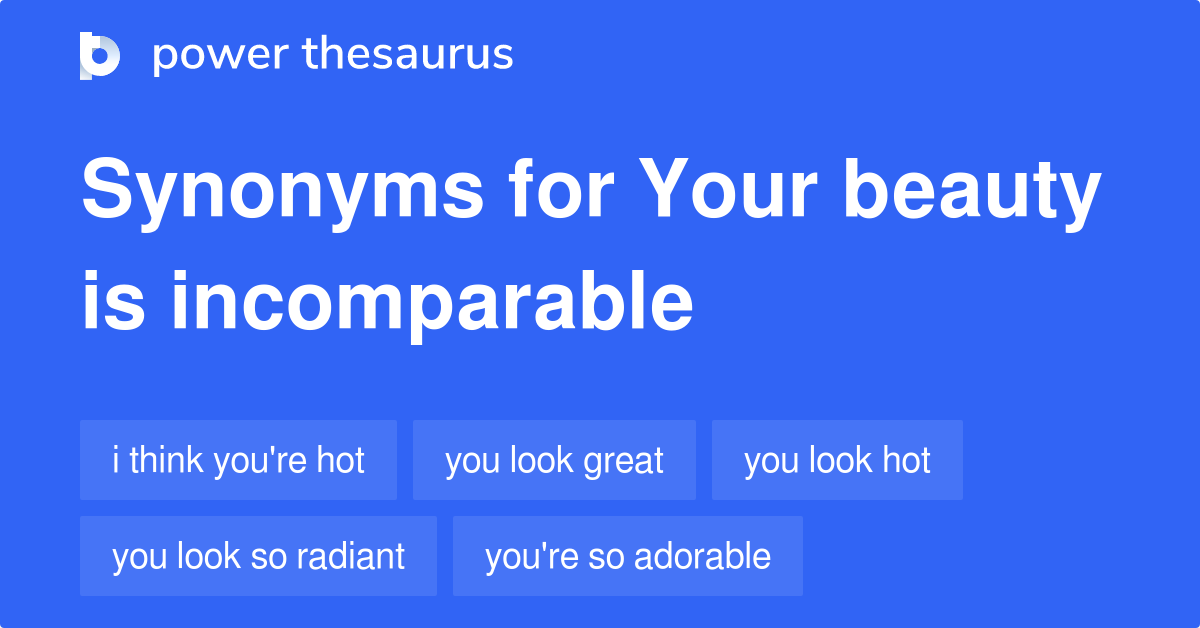 power thesaurus

Synonyms for Your beauty is incomparable

i think you're hot
you look great
you look hot
you look so radiant
you're so adorable